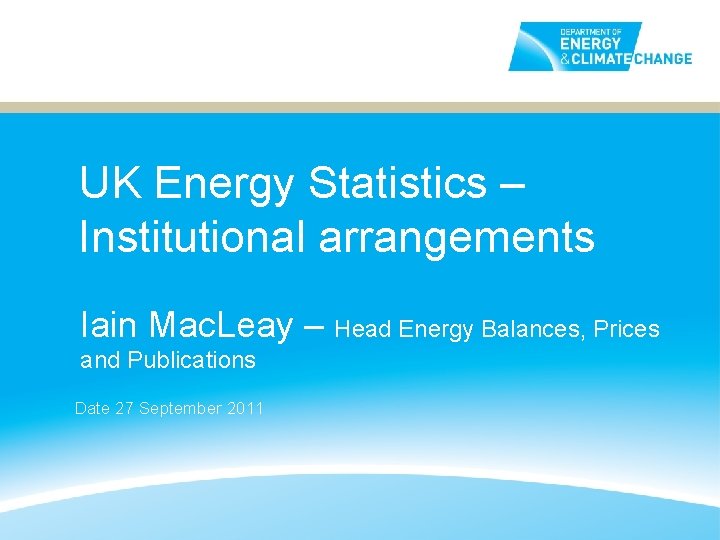 DEPARTMENT OF ENERGY & CLIMATE CHANGE

UK Energy Statistics – Institutional arrangements

Iain MacLeay – Head Energy Balances, Prices and Publications

Date 27 September 2011